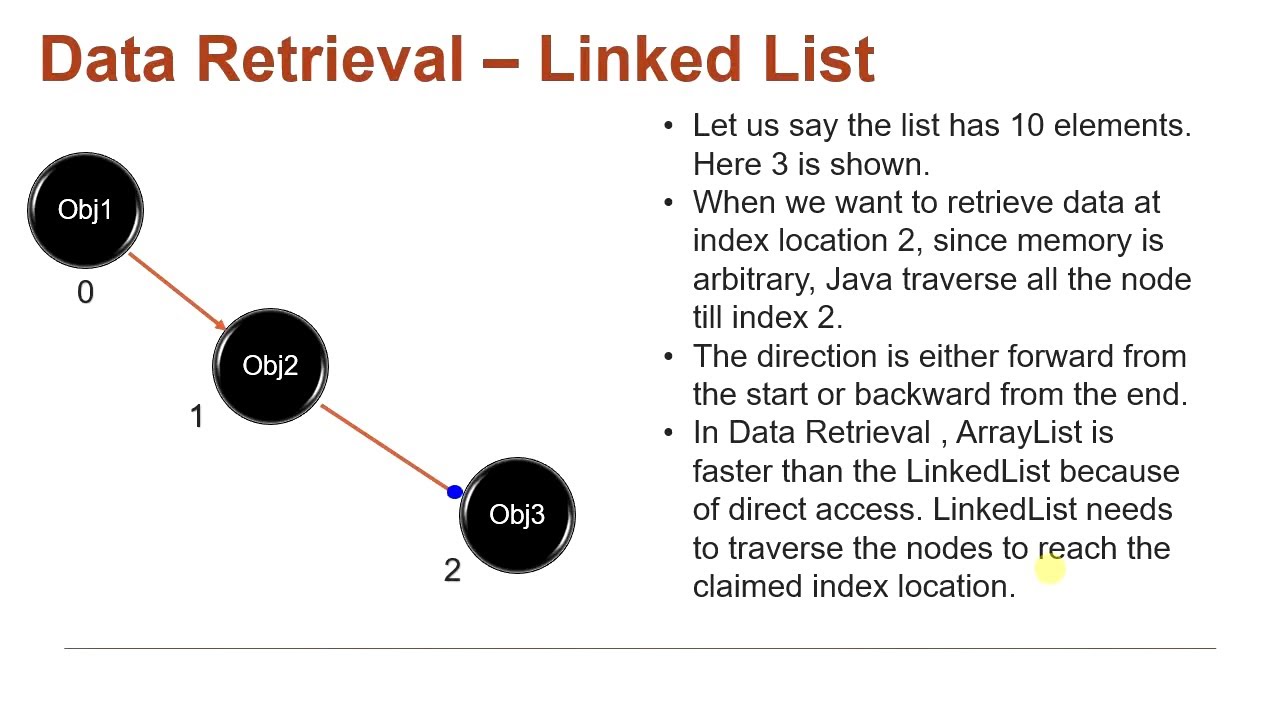 Data Retrieval – Linked List

Obj1

0

Obj2

1

Obj3

2

• Let us say the list has 10 elements. Here 3 is shown.
• When we want to retrieve data at index location 2, since memory is arbitrary, Java traverse all the node till index 2.
• The direction is either forward from the start or backward from the end.
• In Data Retrieval , ArrayList is faster than the LinkedList because of direct access. LinkedList needs to traverse the nodes to reach the claimed index location.